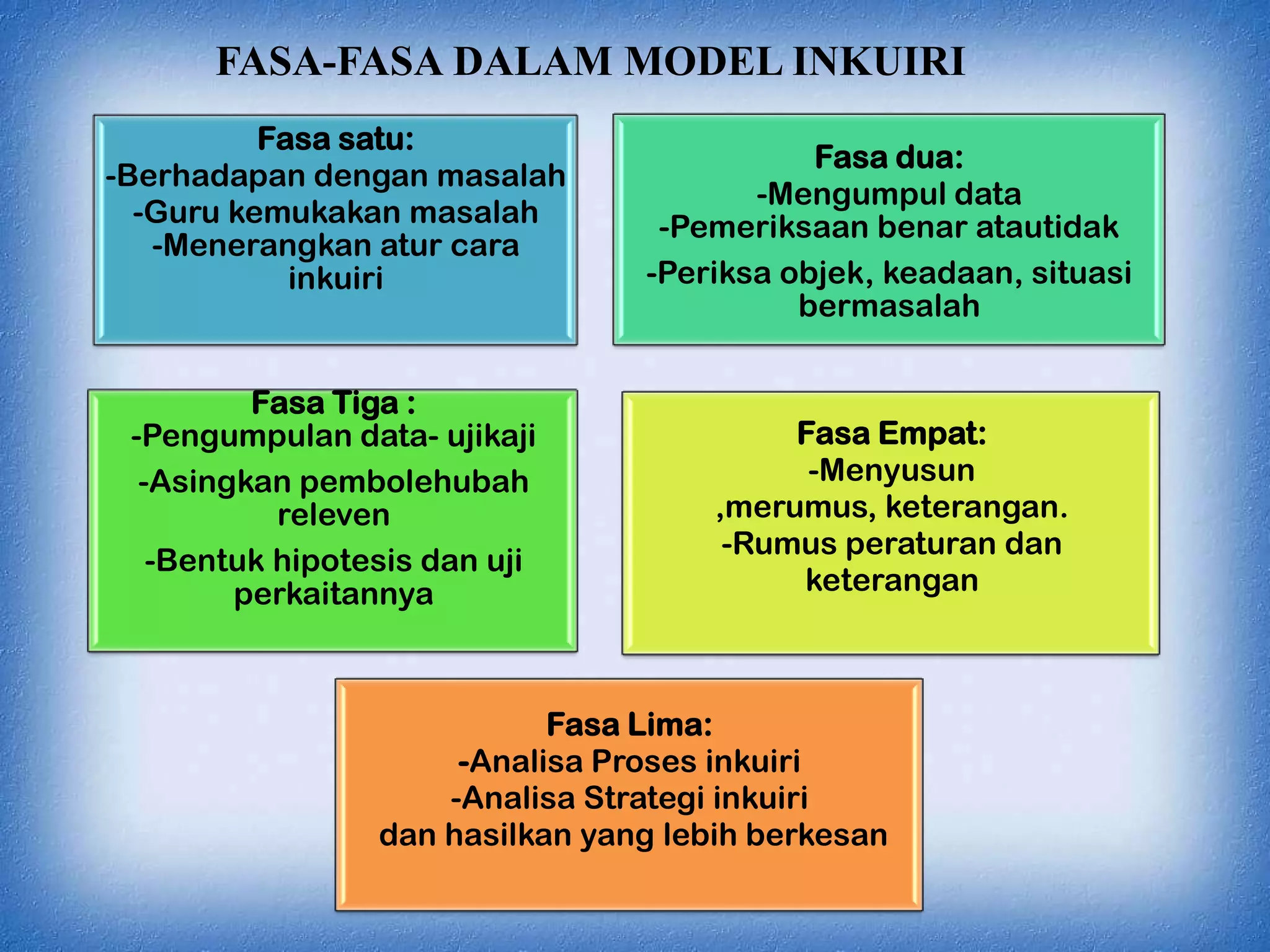 FASA-FASA DALAM MODEL INKUIRI

Fasa satu:
-Berhadapan dengan masalah
-Guru kemukakan masalah
-Menerangkan atur cara inkuiri

Fasa dua:
-Mengumpul data
-Pemeriksaan benar atautidak
-Periksa objek, keadaan, situasi bermasalah

Fasa Tiga :
-Pengumpulan data- ujikaji
-Asingkan pembolehubah releven
-Bentuk hipotesis dan uji perkaitannya

Fasa Empat:
-Menyusun ,merumus, keterangan.
-Rumus peraturan dan keterangan

Fasa Lima:
-Analisa Proses inkuiri
-Analisa Strategi inkuiri dan hasilkan yang lebih berkesan